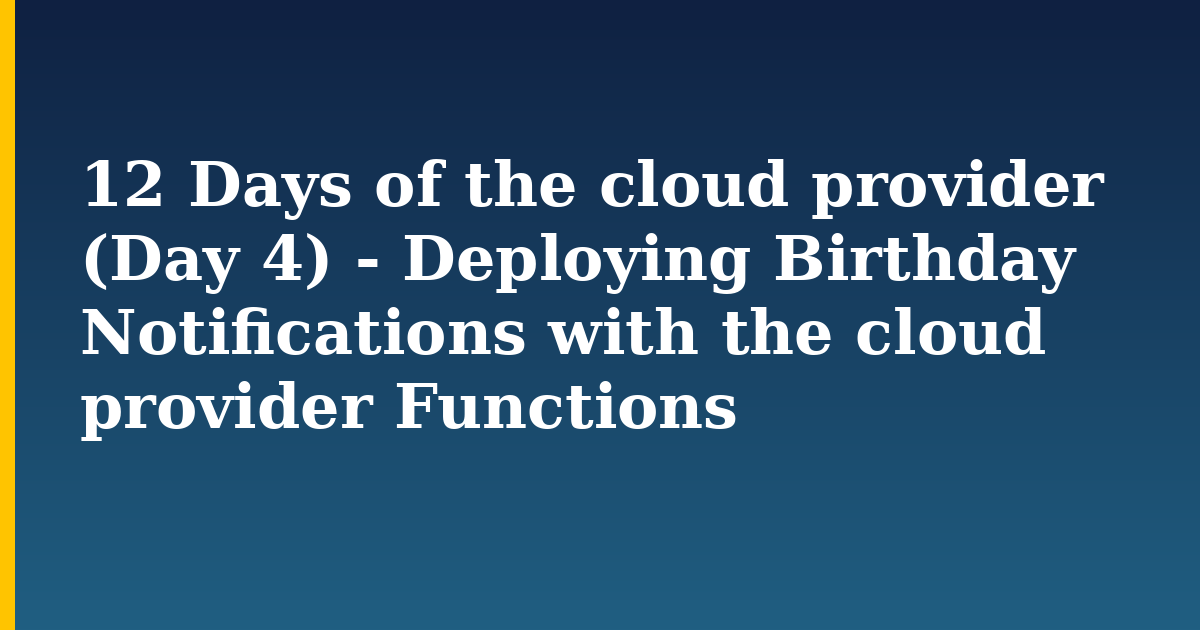 12 Days of the cloud provider (Day 4) - Deploying Birthday Notifications with the cloud provider Functions